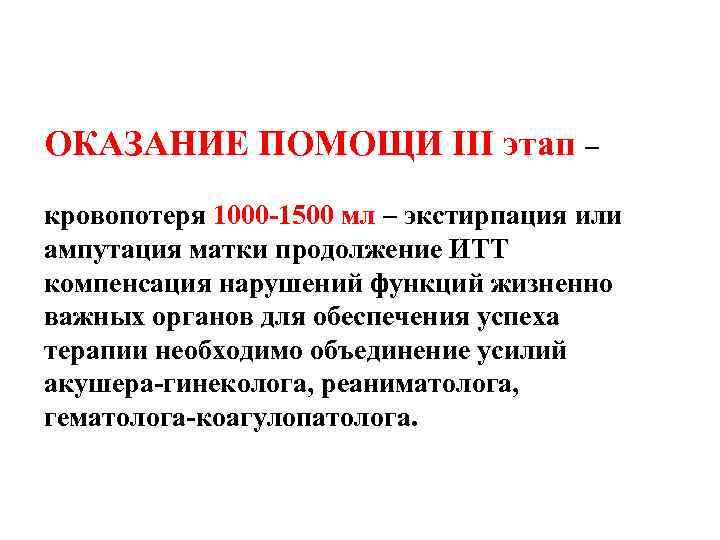 ОКАЗАНИЕ ПОМОЩИ III этап –

кровопотеря 1000-1500 мл – экстирпация или ампутация матки продолжение ИТТ компенсация нарушений функций жизненно важных органов для обеспечения успеха терапии необходимо объединение усилий акушера-гинеколога, реаниматолога, гематолога-коагулопатолога.